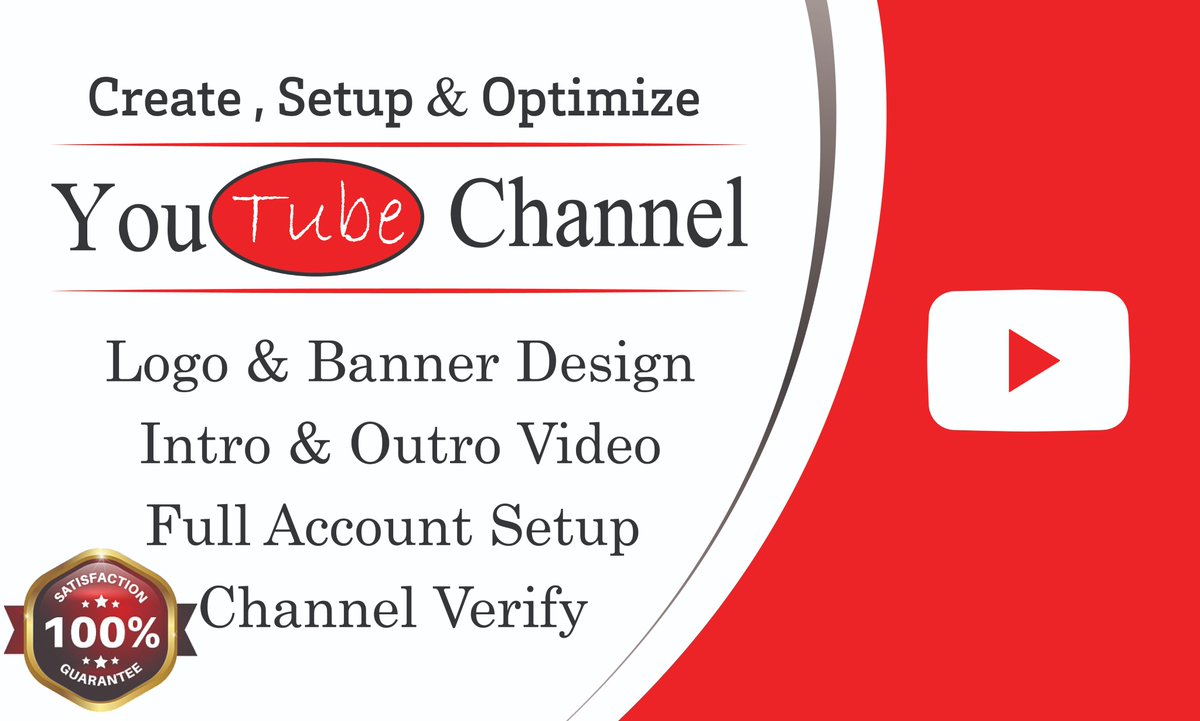 Create , Setup & Optimize

You Tube Channel

Logo & Banner Design
Intro & Outro Video
Full Account Setup
Channel Verify

SATISFACTION
100%
GUARANTEE